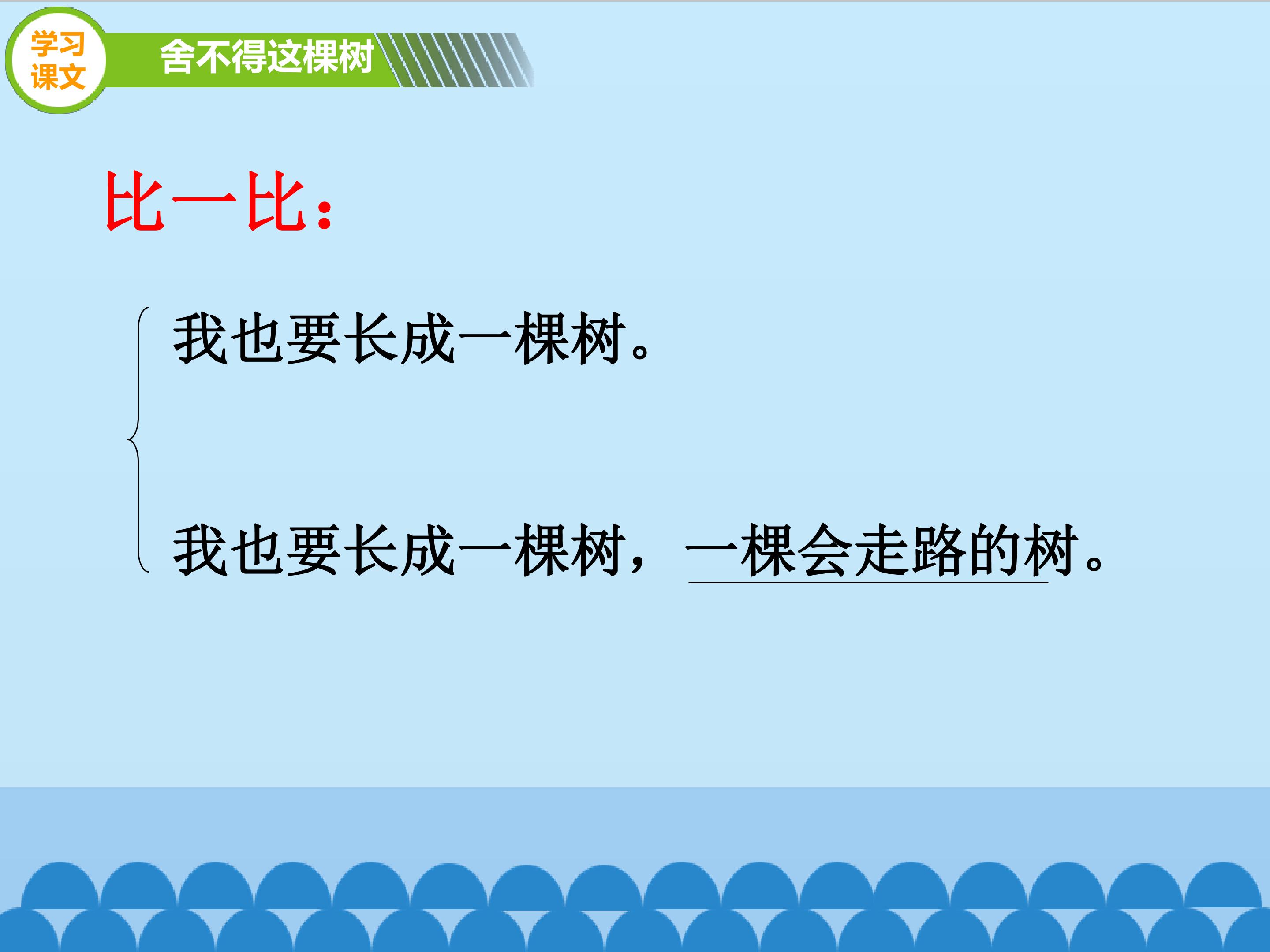 学习课文

舍不得这棵树

比一比：

我也要长成一棵树。

我也要长成一棵树，一棵会走路的树。